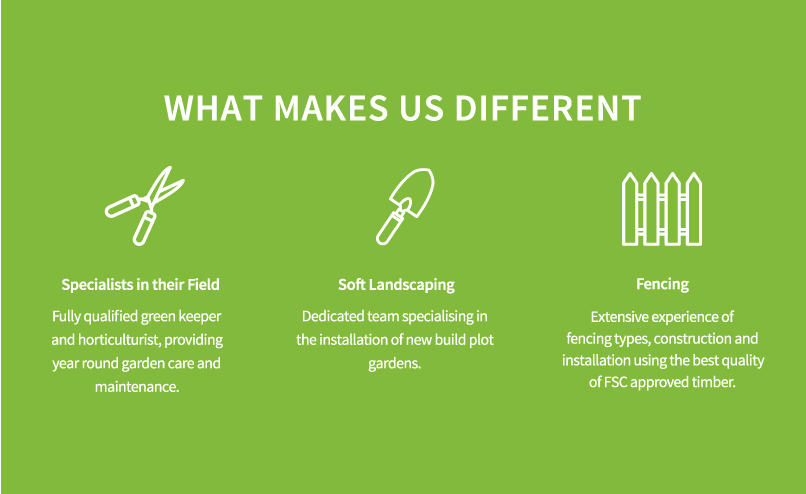 WHAT MAKES US DIFFERENT

Specialists in their Field

Fully qualified green keeper and horticulturist, providing year round garden care and maintenance.

Soft Landscaping

Dedicated team specialising in the installation of new build plot gardens.

Fencing

Extensive experience of fencing types, construction and installation using the best quality of FSC approved timber.